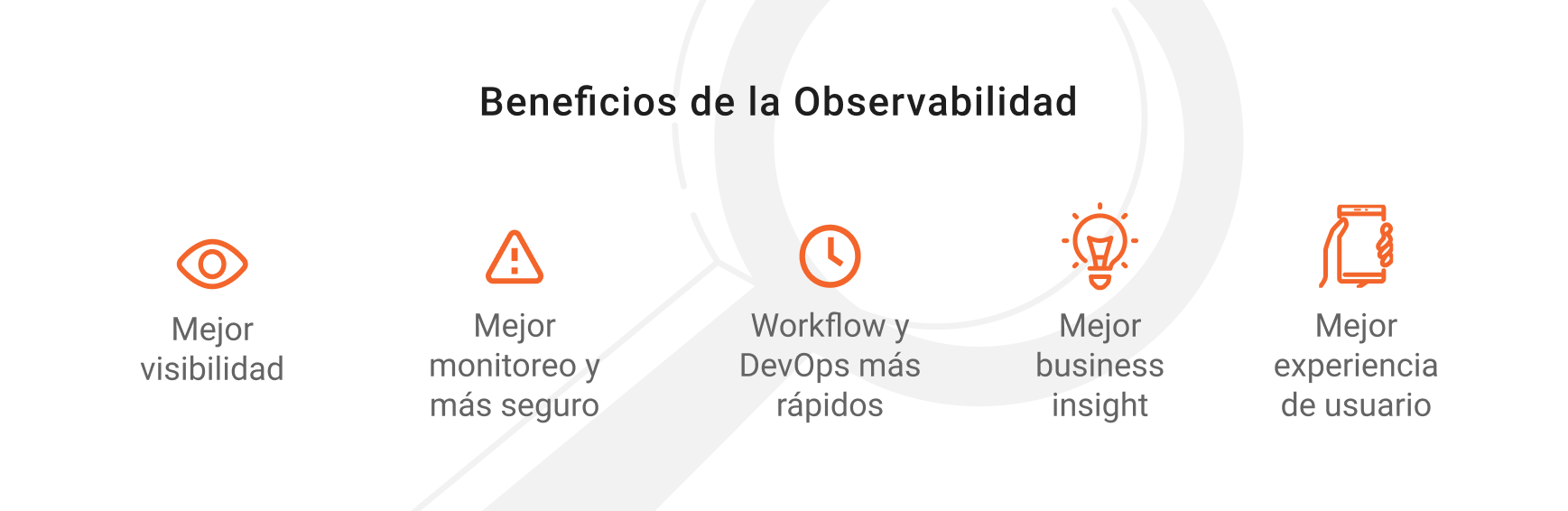 Beneficios de la Observabilidad

Mejor visibilidad

Mejor monitoreo y más seguro

Workflow y DevOps más rápidos

Mejor business insight

Mejor experiencia de usuario